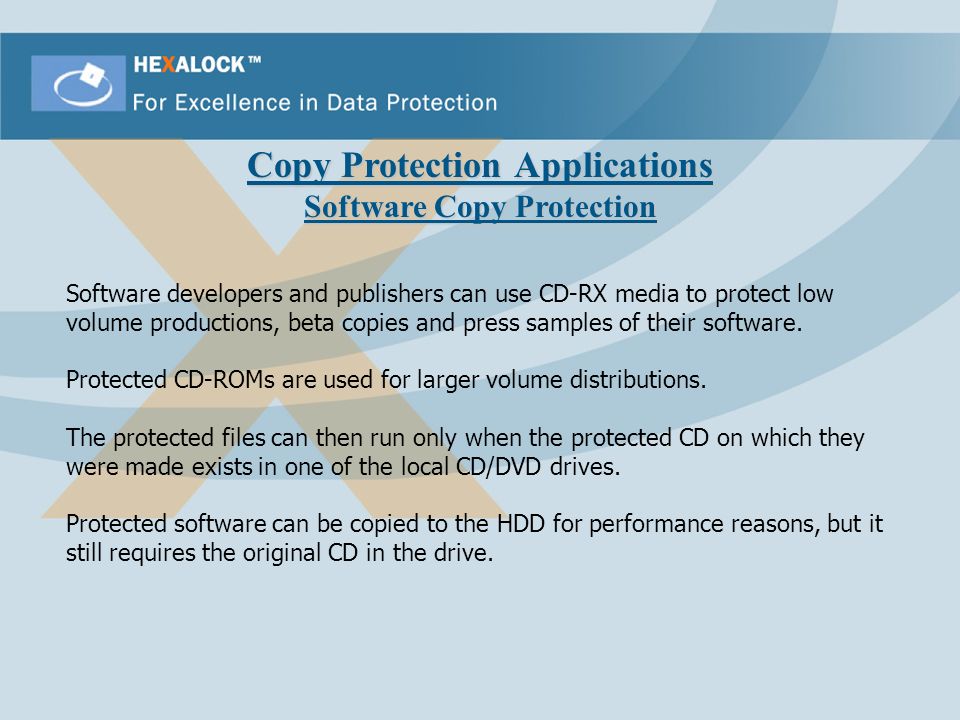 HEXALOCK™
For Excellence in Data Protection

Copy Protection Applications
Software Copy Protection

Software developers and publishers can use CD-RX media to protect low volume productions, beta copies and press samples of their software.

Protected CD-ROMs are used for larger volume distributions.

The protected files can then run only when the protected CD on which they were made exists in one of the local CD/DVD drives.

Protected software can be copied to the HDD for performance reasons, but it still requires the original CD in the drive.